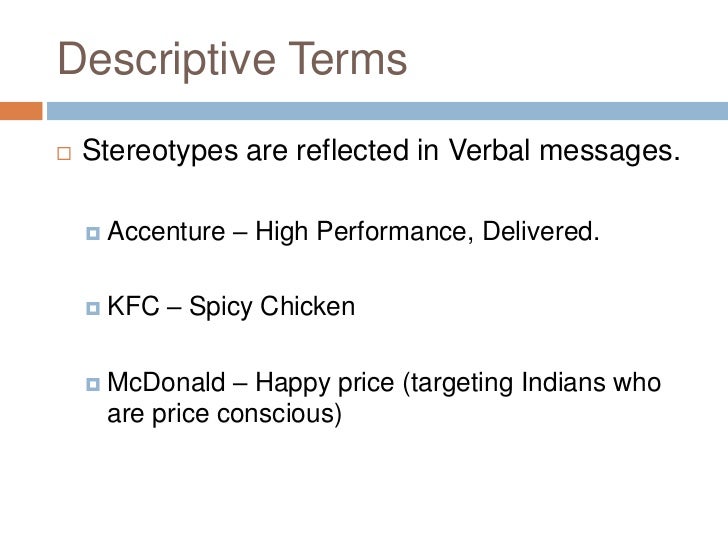 Descriptive Terms

Stereotypes are reflected in Verbal messages.

Accenture – High Performance, Delivered.

KFC – Spicy Chicken

McDonald – Happy price (targeting Indians who are price conscious)